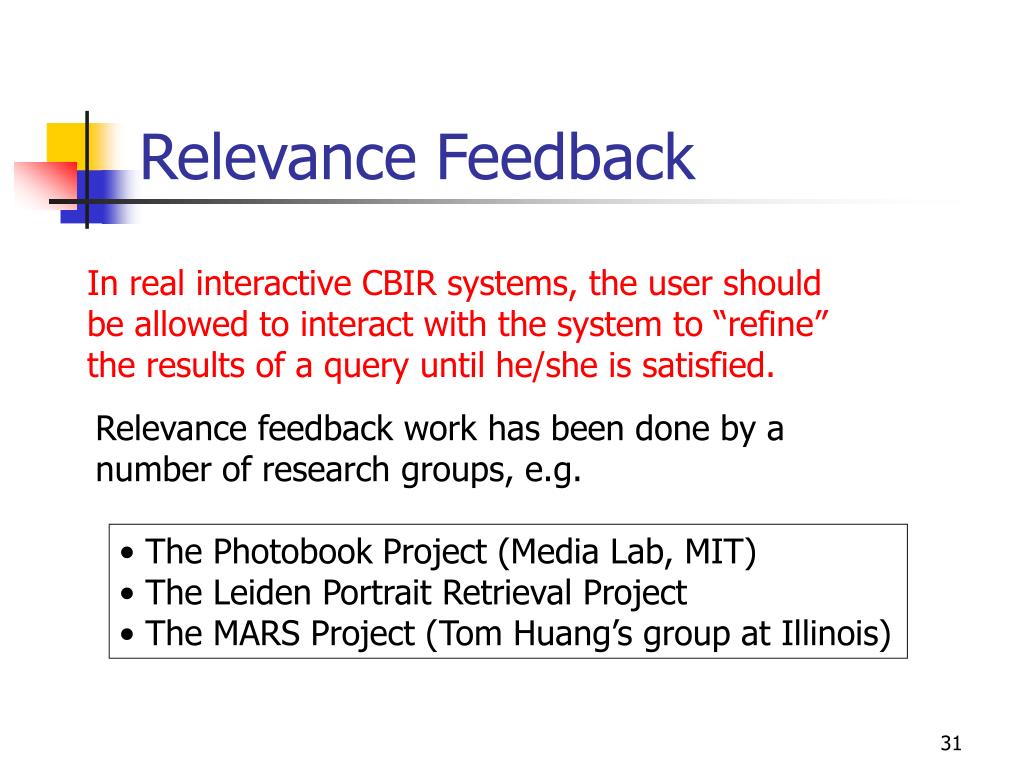 Relevance Feedback

In real interactive CBIR systems, the user should be allowed to interact with the system to “refine” the results of a query until he/she is satisfied.

Relevance feedback work has been done by a number of research groups, e.g.

• The Photobook Project (Media Lab, MIT)
• The Leiden Portrait Retrieval Project
• The MARS Project (Tom Huang’s group at Illinois)

31